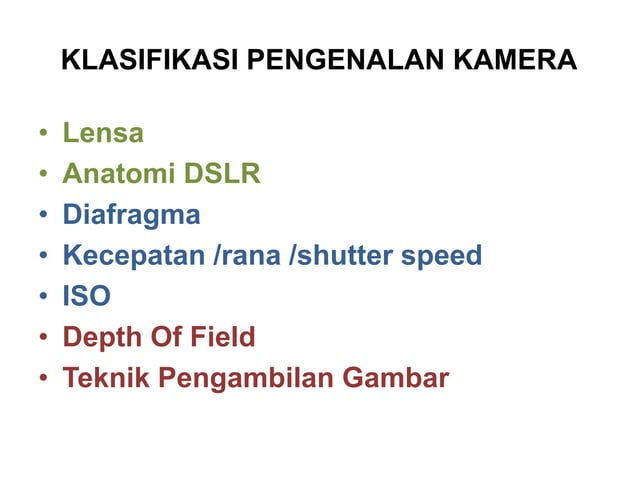 KLASIFIKASI PENGENALAN KAMERA

• Lensa
• Anatomi DSLR
• Diafragma
• Kecepatan /rana /shutter speed
• ISO
• Depth Of Field
• Teknik Pengambilan Gambar